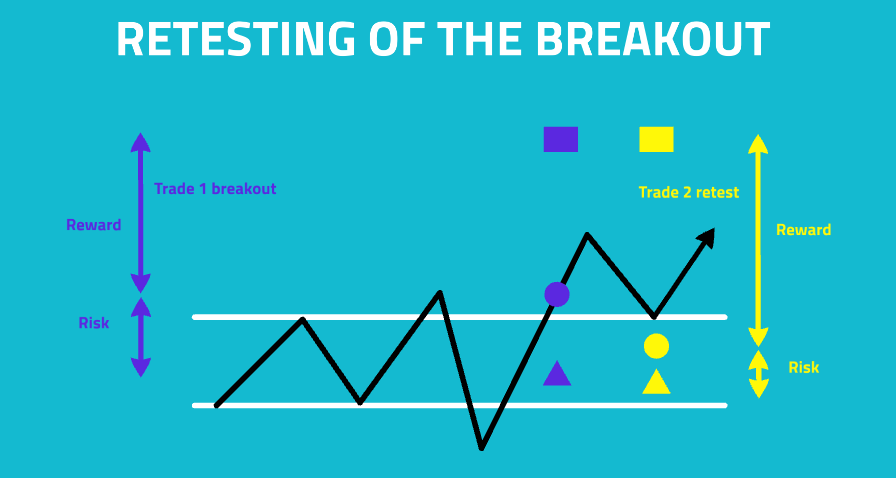 RETESTING OF THE BREAKOUT

Trade 1 breakout

Reward

Risk

Trade 2 retest

Reward

Risk